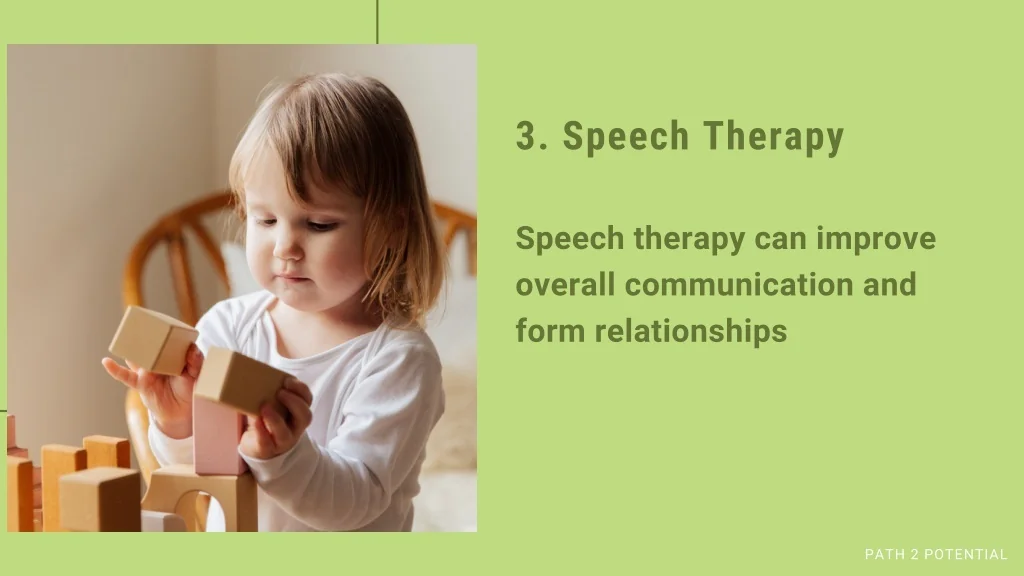 3. Speech Therapy

Speech therapy can improve overall communication and form relationships

PATH 2 POTENTIAL